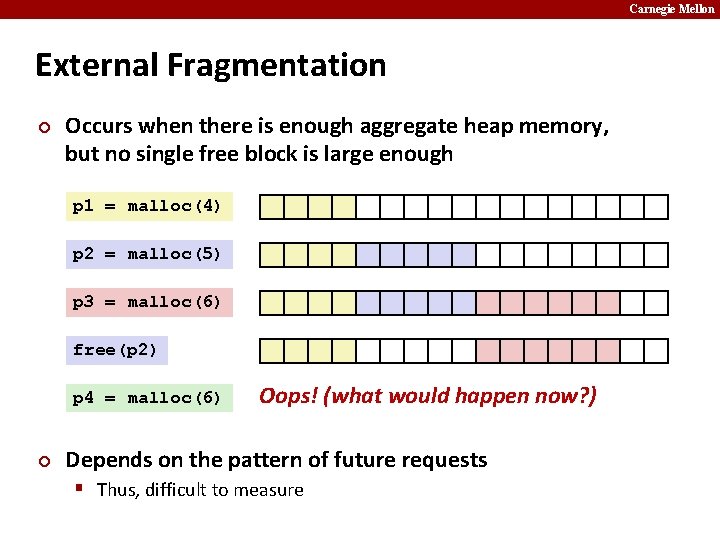 Carnegie Mellon

External Fragmentation

Occurs when there is enough aggregate heap memory, but no single free block is large enough

p1 = malloc(4)

p2 = malloc(5)

p3 = malloc(6)

free(p2)

p4 = malloc(6)

Oops! (what would happen now?)

Depends on the pattern of future requests

Thus, difficult to measure